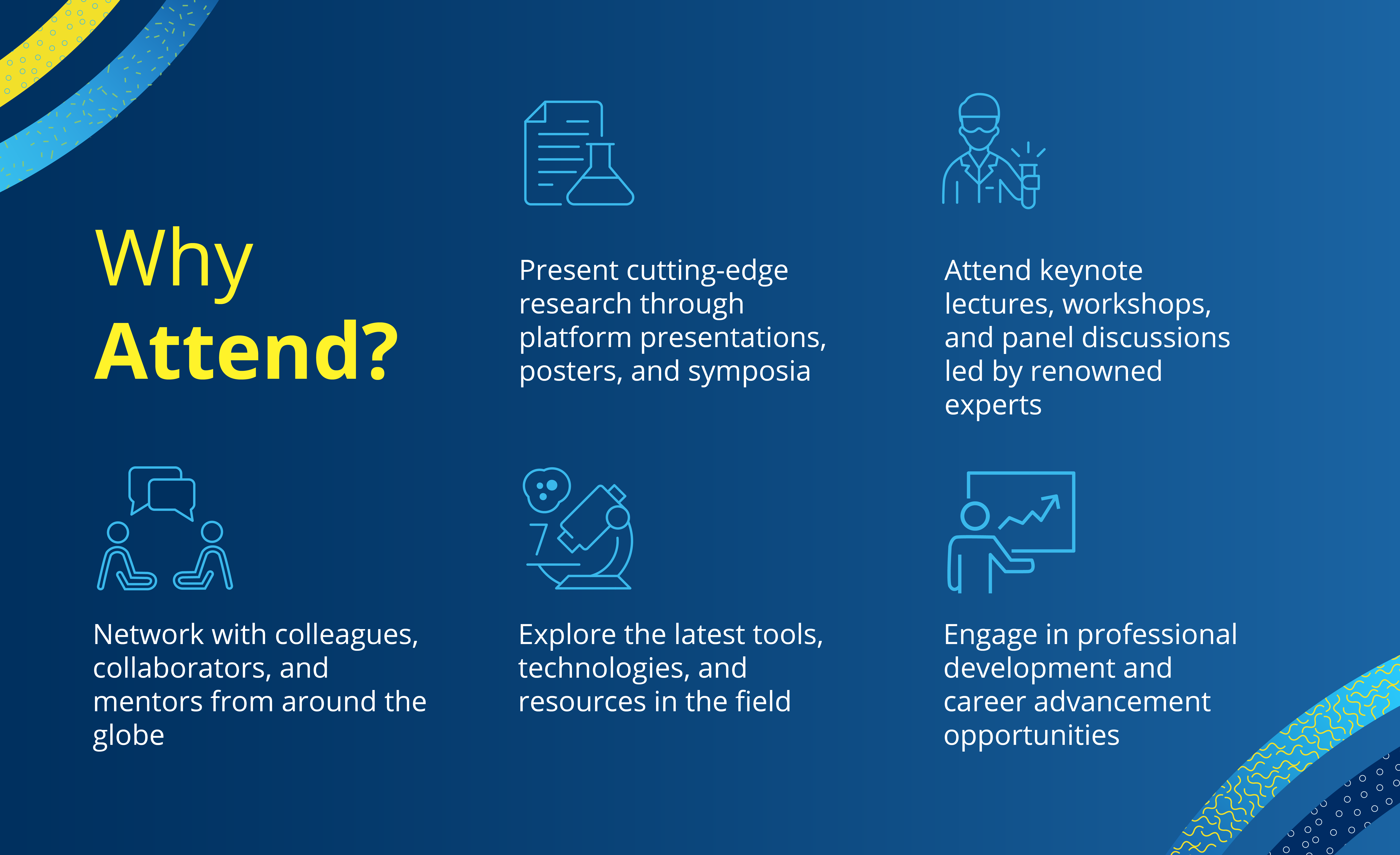 Why
Attend?

Present cutting-edge research through platform presentations, posters, and symposia

Attend keynote lectures, workshops, and panel discussions led by renowned experts

Network with colleagues, collaborators, and mentors from around the globe

Explore the latest tools, technologies, and resources in the field

Engage in professional development and career advancement opportunities